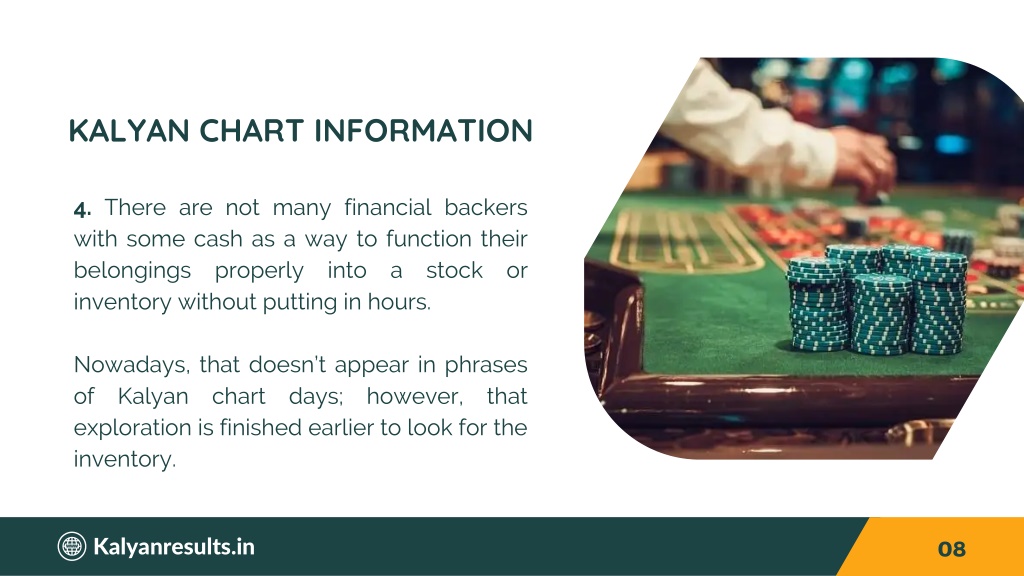 KALYAN CHART INFORMATION

4. There are not many financial backers with some cash as a way to function their belongings properly into a stock or inventory without putting in hours.

Nowadays, that doesn't appear in phrases of Kalyan chart days; however, that exploration is finished earlier to look for the inventory.

Kalyanresults.in

08